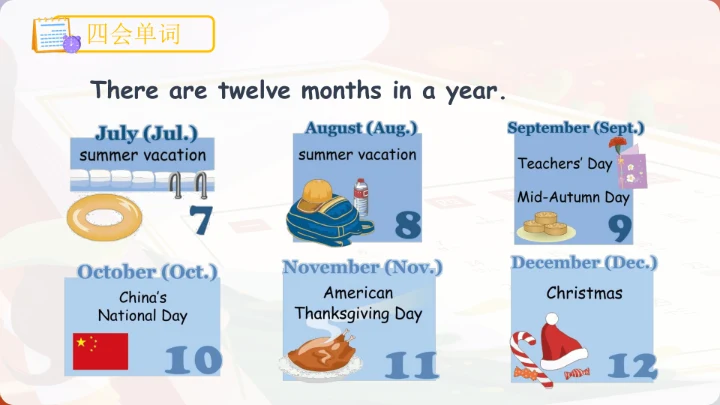 四会单词

There are twelve months in a year.

July (Jul.)
summer vacation
7

August (Aug.)
summer vacation
8

September (Sept.)
Teachers' Day
Mid-Autumn Day
9

October (Oct.)
China's National Day
10

November (Nov.)
American Thanksgiving Day
11

December (Dec.)
Christmas
12